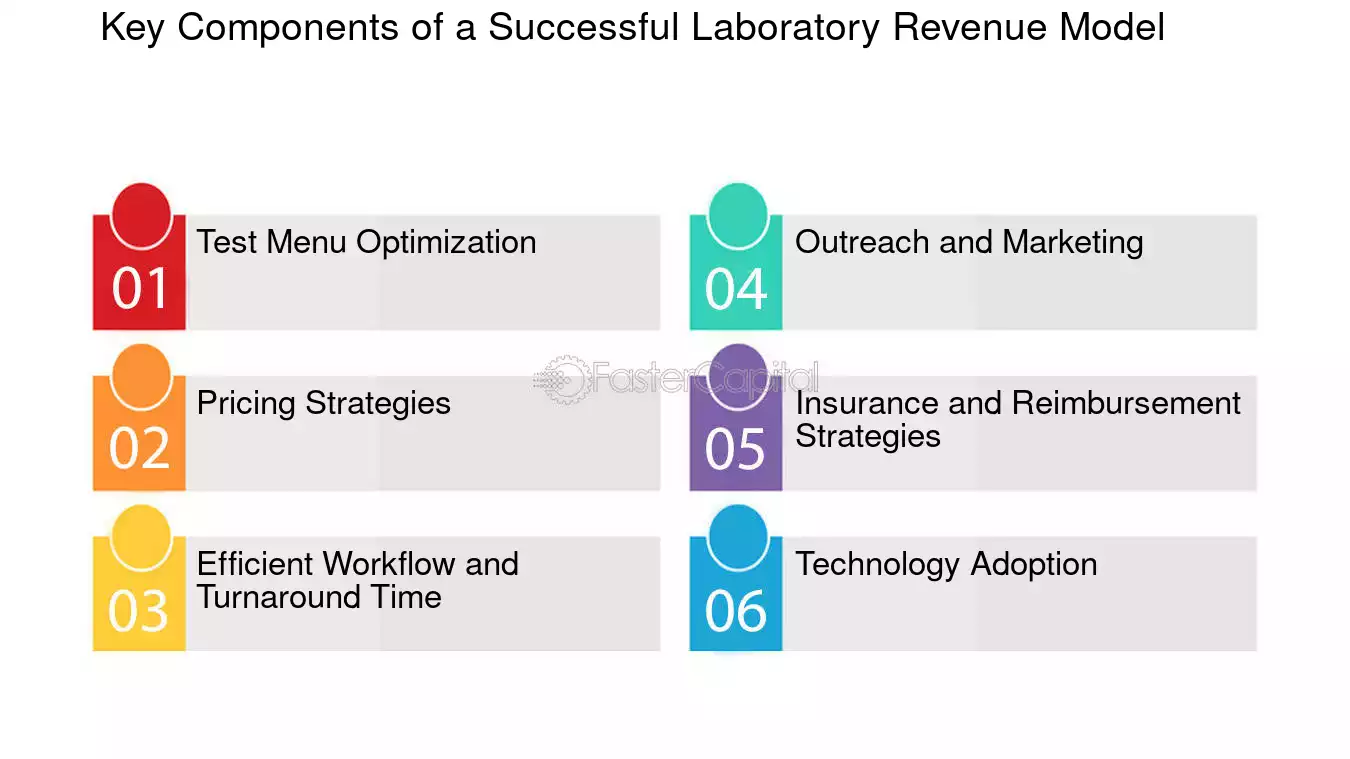 Key Components of a Successful Laboratory Revenue Model

01 Test Menu Optimization

02 Pricing Strategies

03 Efficient Workflow and Turnaround Time

04 Outreach and Marketing

05 Insurance and Reimbursement Strategies

06 Technology Adoption

FasterCapital